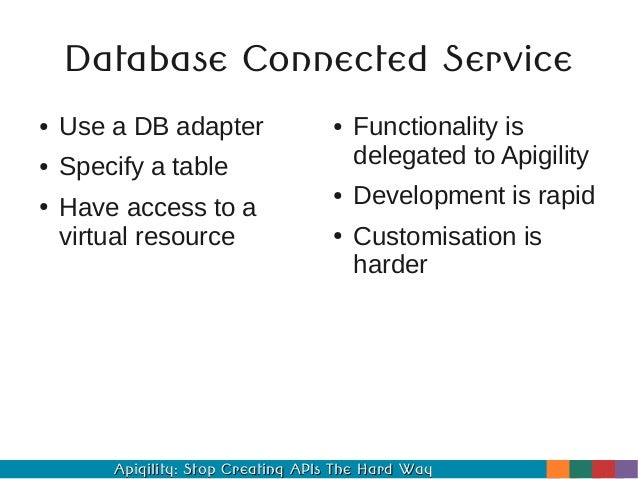 Database Connected Service

• Use a DB adapter
• Specify a table
• Have access to a virtual resource

• Functionality is delegated to Apigility
• Development is rapid
• Customisation is harder

Apigility: Stop Creating APIs The Hard Way